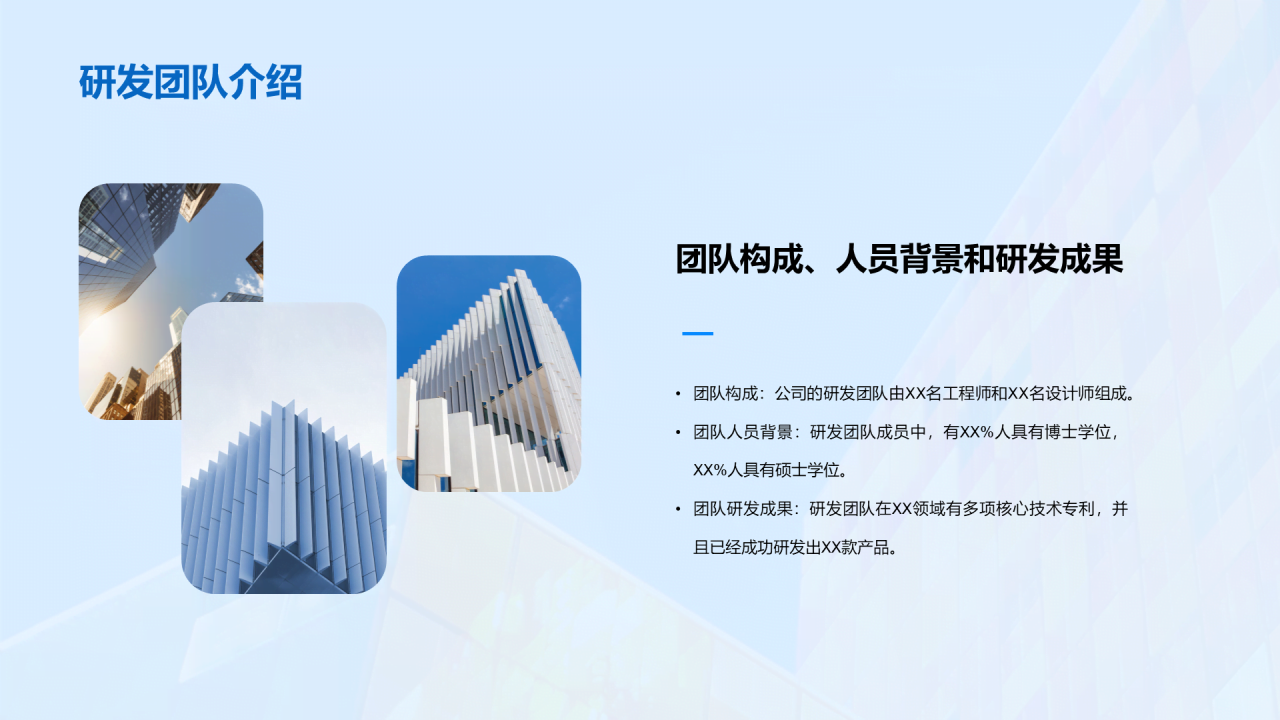 研发团队介绍

团队构成、人员背景和研发成果

• 团队构成：公司的研发团队由XX名工程师和XX名设计师组成。
• 团队人员背景：研发团队成员中，有XX%人具有博士学位，XX%人具有硕士学位。
• 团队研发成果：研发团队在XX领域有多项核心技术专利，并且已经成功研发出XX款产品。